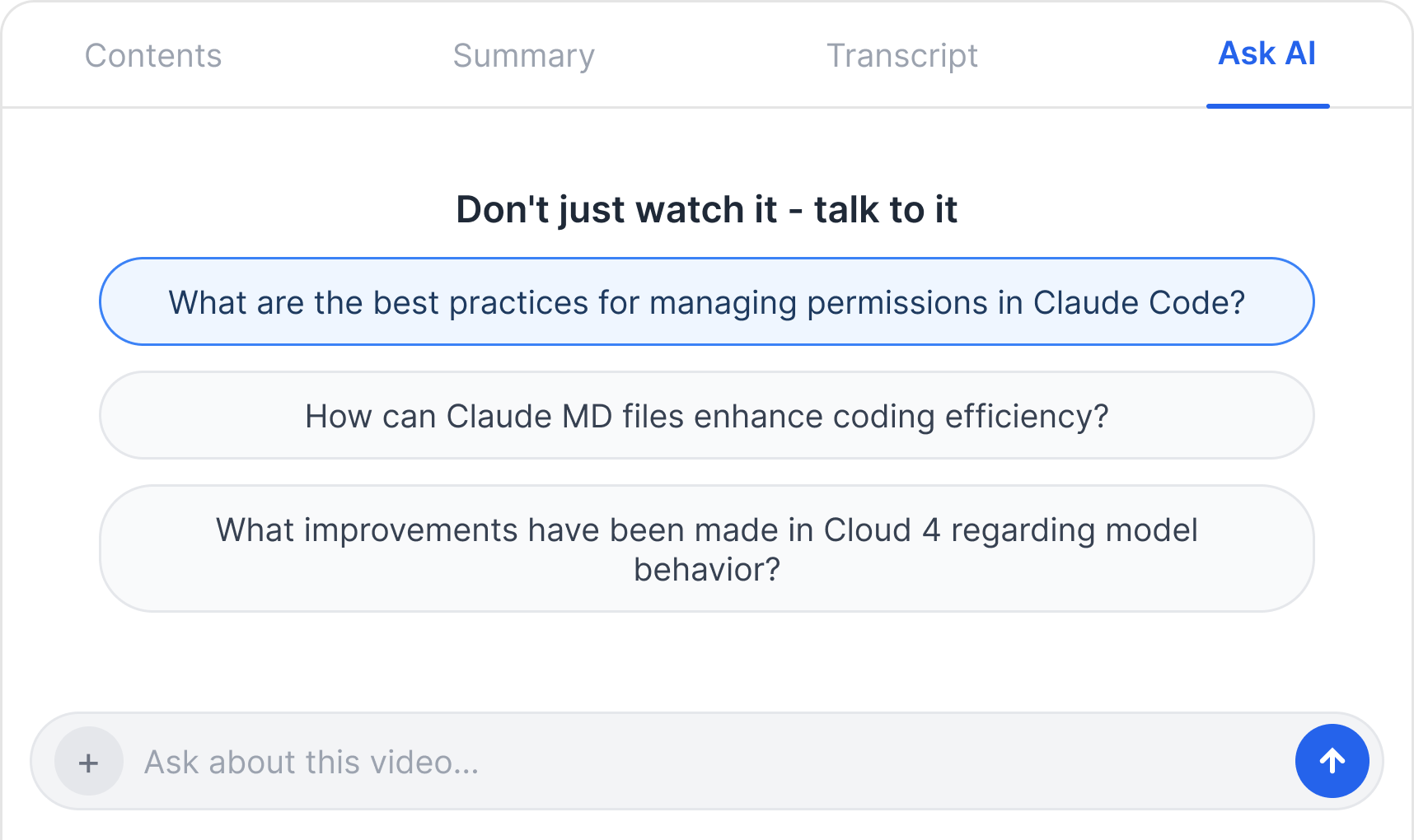 Contents Summary Transcript Ask AI

Don't just watch it - talk to it

What are the best practices for managing permissions in Claude Code?

How can Claude MD files enhance coding efficiency?

What improvements have been made in Cloud 4 regarding model behavior?

+ Ask about this video...